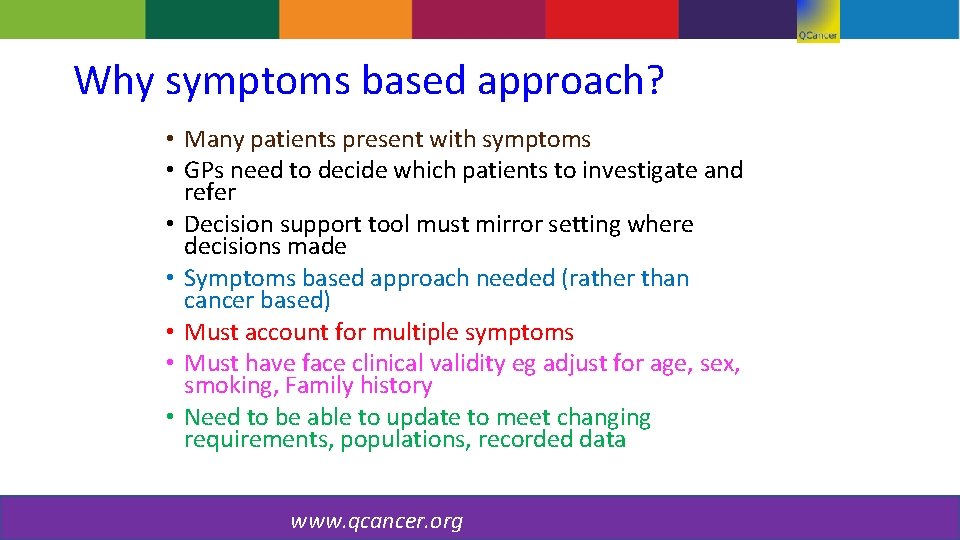 QCancer

Why symptoms based approach?

• Many patients present with symptoms
• GPs need to decide which patients to investigate and refer
• Decision support tool must mirror setting where decisions made
• Symptoms based approach needed (rather than cancer based)
• Must account for multiple symptoms
• Must have face clinical validity eg adjust for age, sex, smoking, Family history
• Need to be able to update to meet changing requirements, populations, recorded data

www.qcancer.org